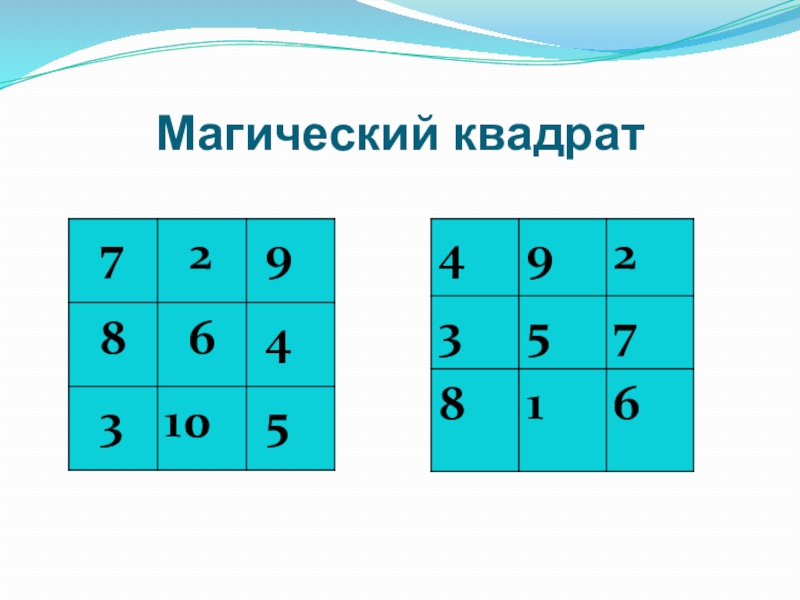 Магический квадрат

| 7 | 2 | 9 |
|---|---|---|
| 8 | 6 | 4 |
| 3 | 10 | 5 |

| 4 | 9 | 2 |
|---|---|---|
| 3 | 5 | 7 |
| 8 | 1 | 6 |